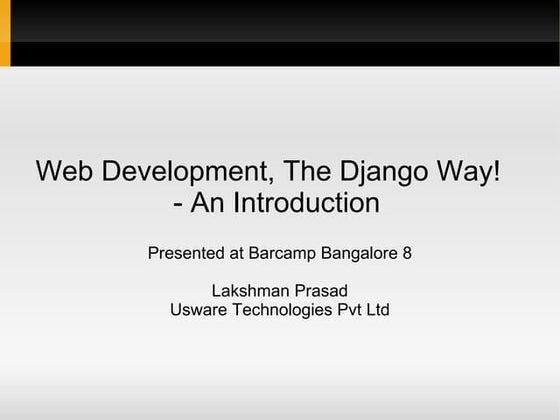 Web Development, The Django Way!
- An Introduction

Presented at Barcamp Bangalore 8

Lakshman Prasad
Usware Technologies Pvt Ltd